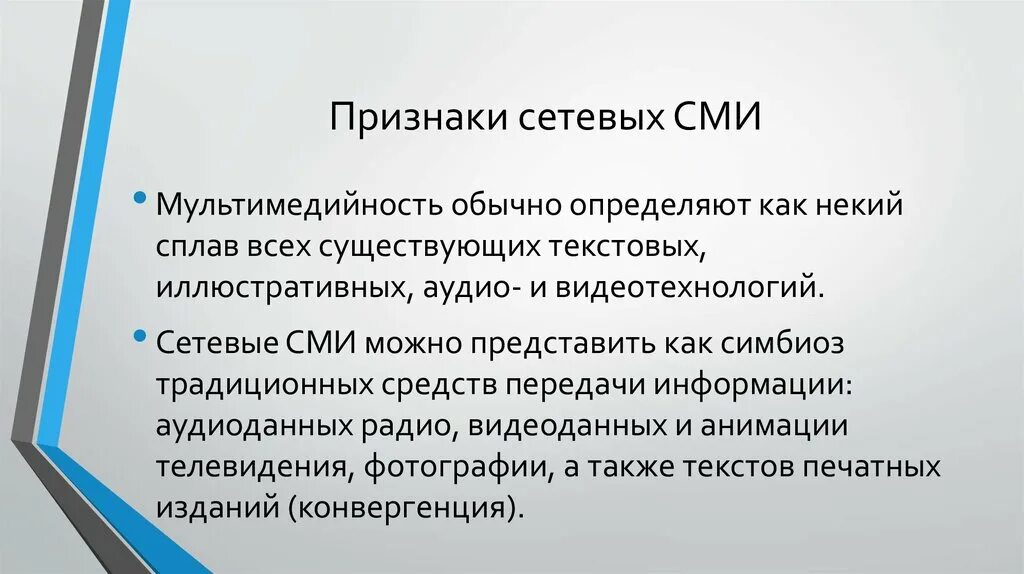 Признаки сетевых СМИ

• Мультимедийность обычно определяют как некий сплав всех существующих текстовых, иллюстративных, аудио- и видеотехнологий.

• Сетевые СМИ можно представить как симбиоз традиционных средств передачи информации: аудиоданных радио, видеоданных и анимации телевидения, фотографии, а также текстов печатных изданий (конвергенция).